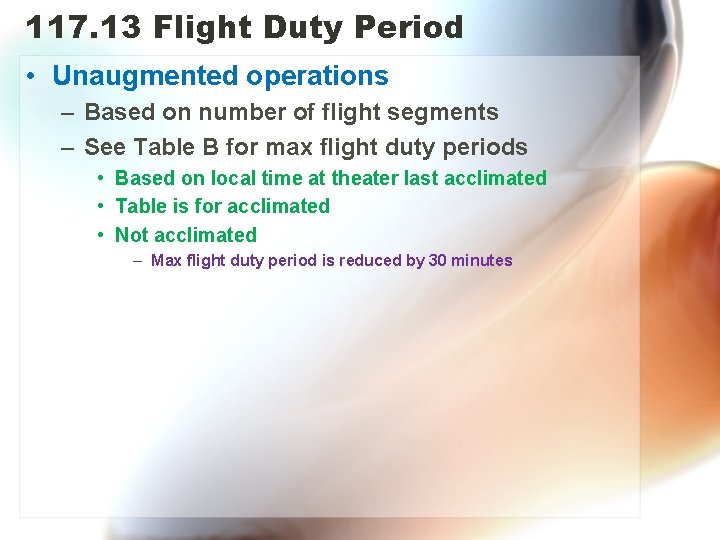 117.13 Flight Duty Period

• Unaugmented operations
– Based on number of flight segments
– See Table B for max flight duty periods
• Based on local time at theater last acclimated
• Table is for acclimated
• Not acclimated
– Max flight duty period is reduced by 30 minutes